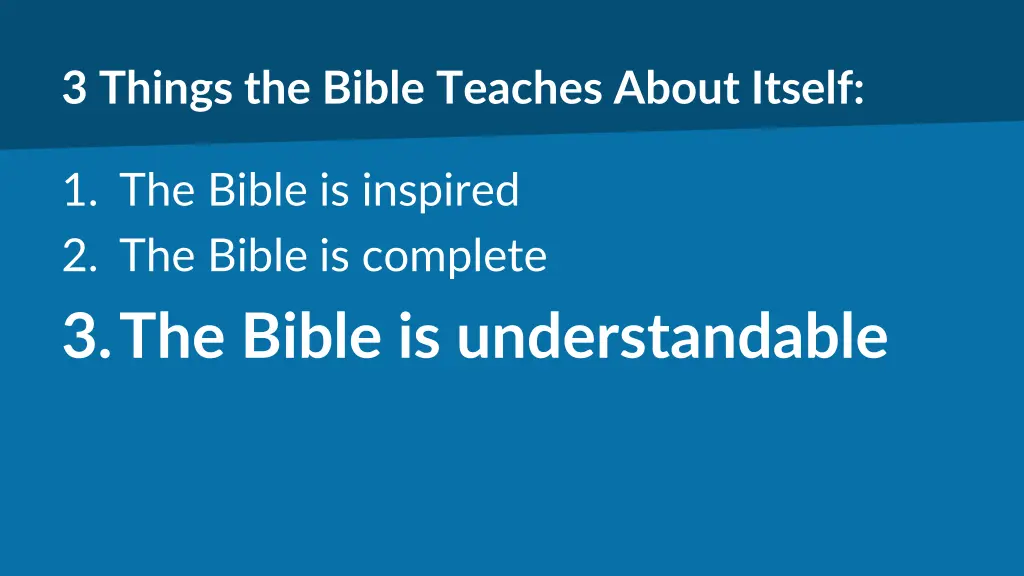 3 Things the Bible Teaches About Itself:

1. The Bible is inspired
2. The Bible is complete
3. The Bible is understandable